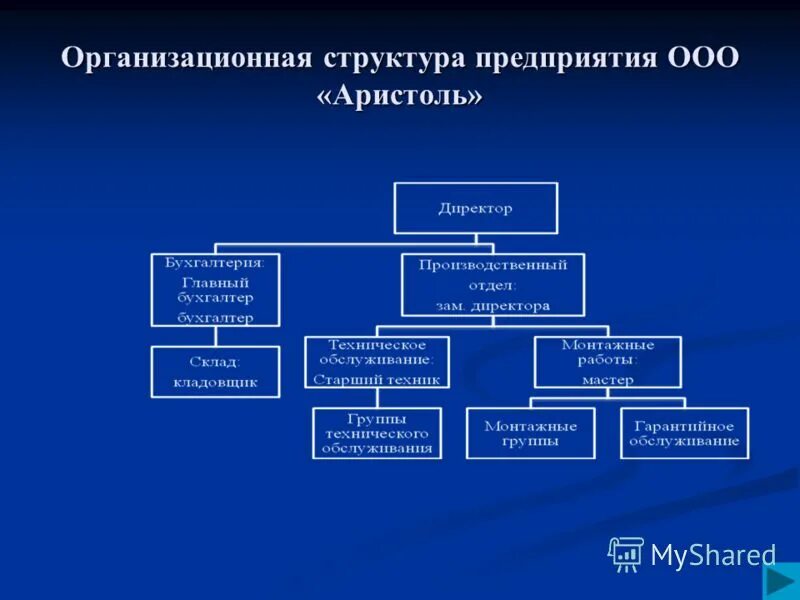 Организационная структура предприятия ООО «Аристоль»

Директор

Бухгалтерия: Главный бухгалтер бухгалтер

Производственный отдел: зам. директора

Склад: кладовщик

Техническое обслуживание: Старший техник

Монтажные работы: мастер

Группы технического обслуживания

Монтажные группы

Гарантийное обслуживание

MyShared